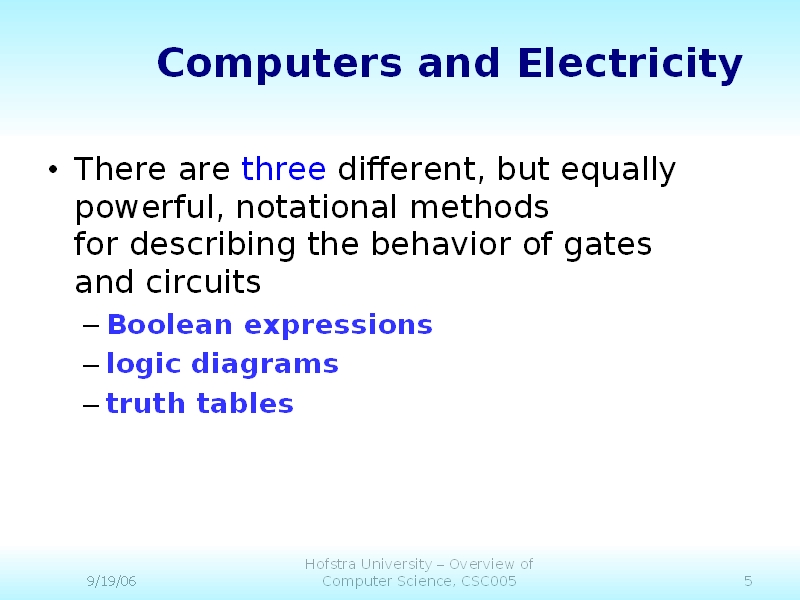 Computers and Electricity

• There are three different, but equally powerful, notational methods for describing the behavior of gates and circuits

– Boolean expressions
– logic diagrams
– truth tables

9/19/06

Hofstra University – Overview of Computer Science, CSC005

5